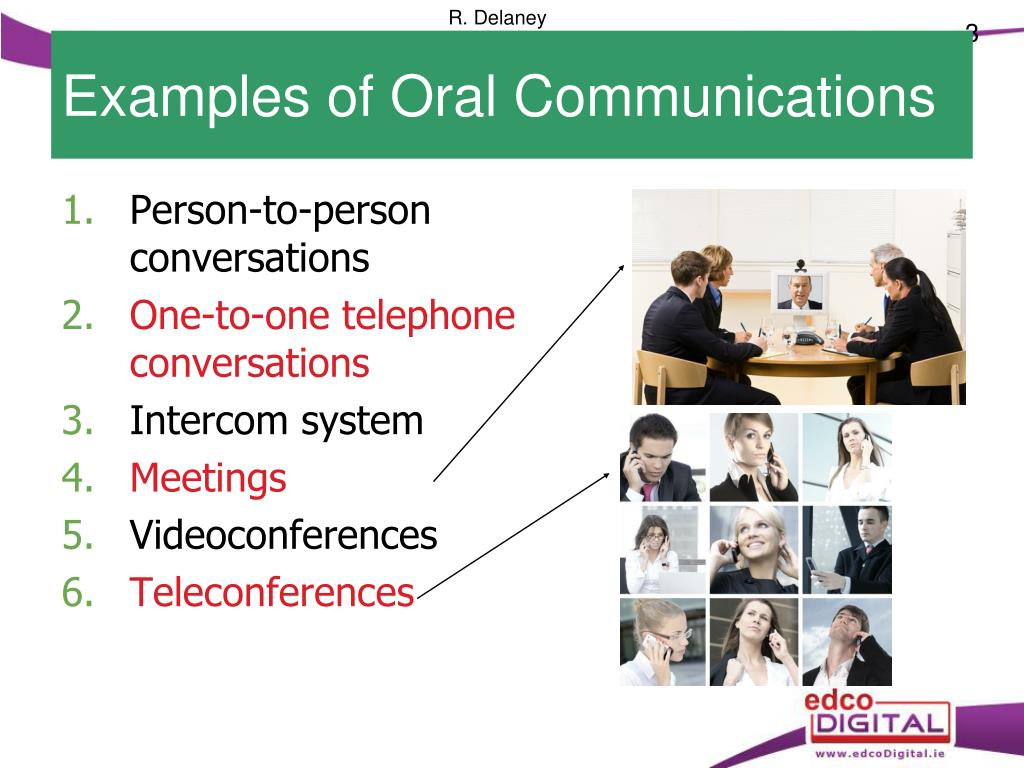 R. Delaney

3

Examples of Oral Communications

1. Person-to-person conversations
2. One-to-one telephone conversations
3. Intercom system
4. Meetings
5. Videoconferences
6. Teleconferences

edco DIGITAL

www.edcoDigital.ie